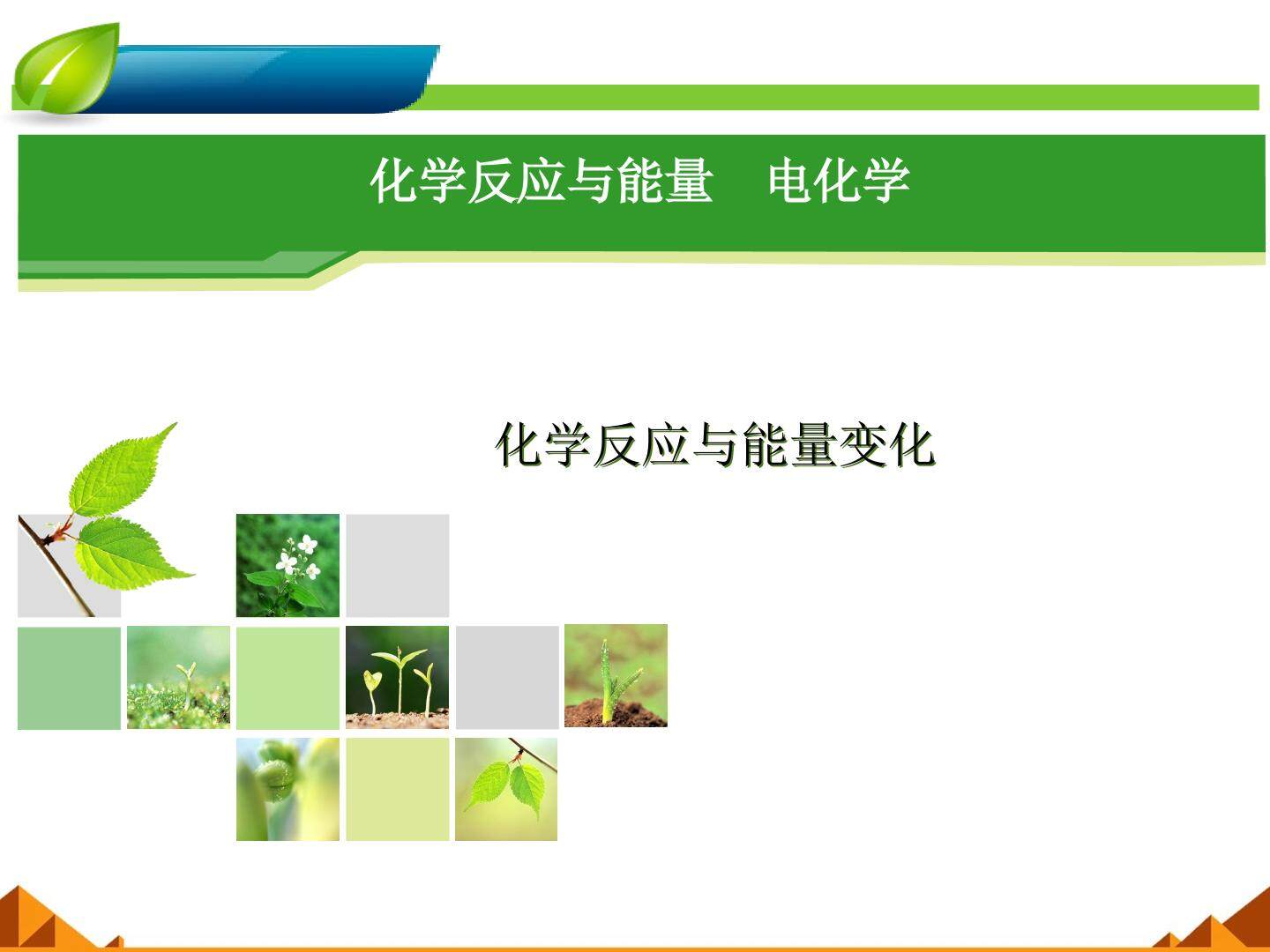 化学反应与能量　电化学

化学反应与能量变化